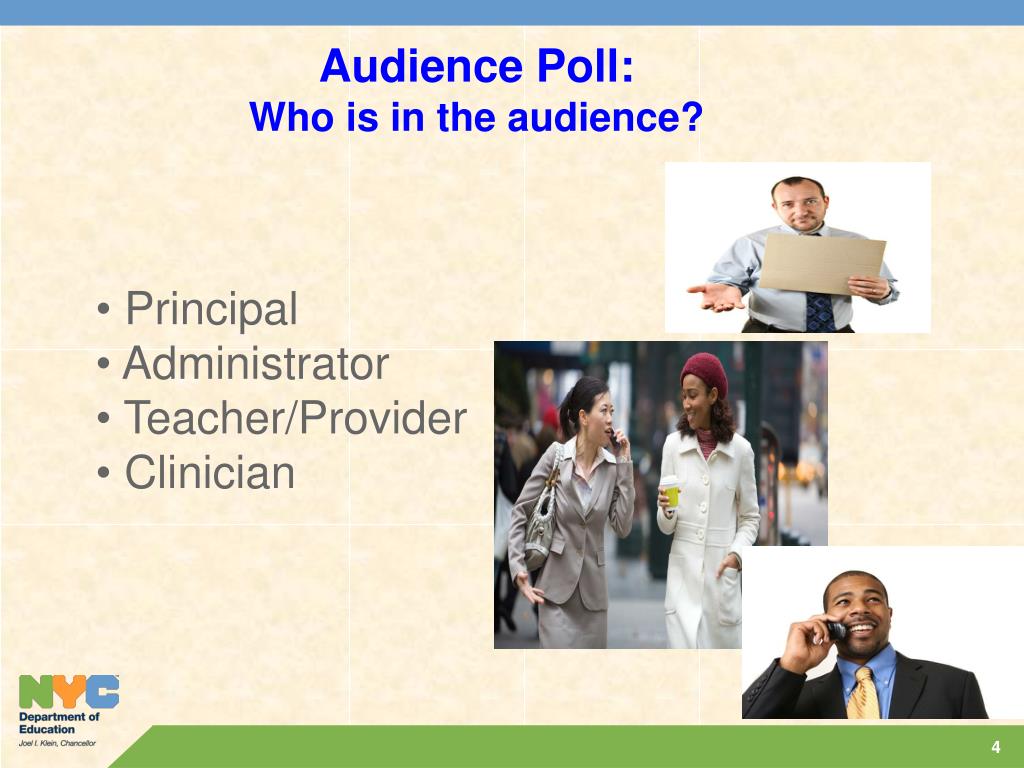 Audience Poll:
Who is in the audience?

• Principal
• Administrator
• Teacher/Provider
• Clinician

NYC
Department of Education
Joel I. Klein, Chancellor

4